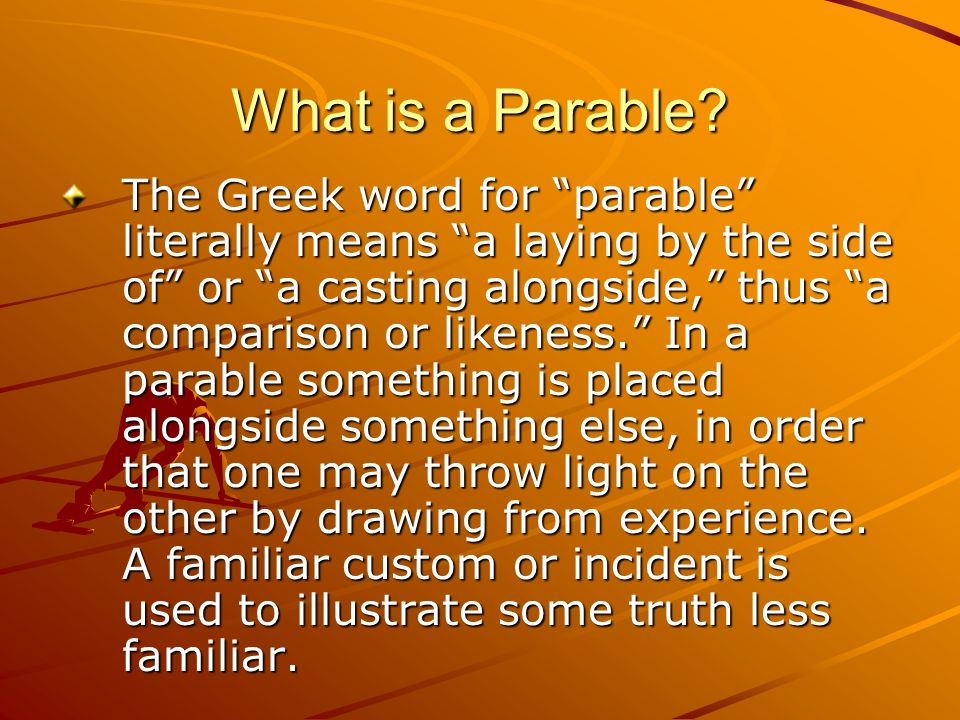 What is a Parable?

The Greek word for “parable” literally means “a laying by the side of” or “a casting alongside,” thus “a comparison or likeness.” In a parable something is placed alongside something else, in order that one may throw light on the other by drawing from experience. A familiar custom or incident is used to illustrate some truth less familiar.